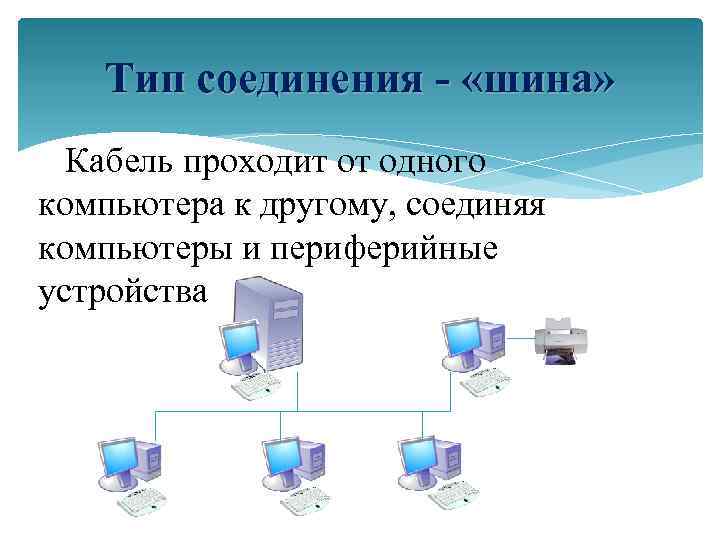 Тип соединения - «шина»

Кабель проходит от одного компьютера к другому, соединяя компьютеры и периферийные устройства